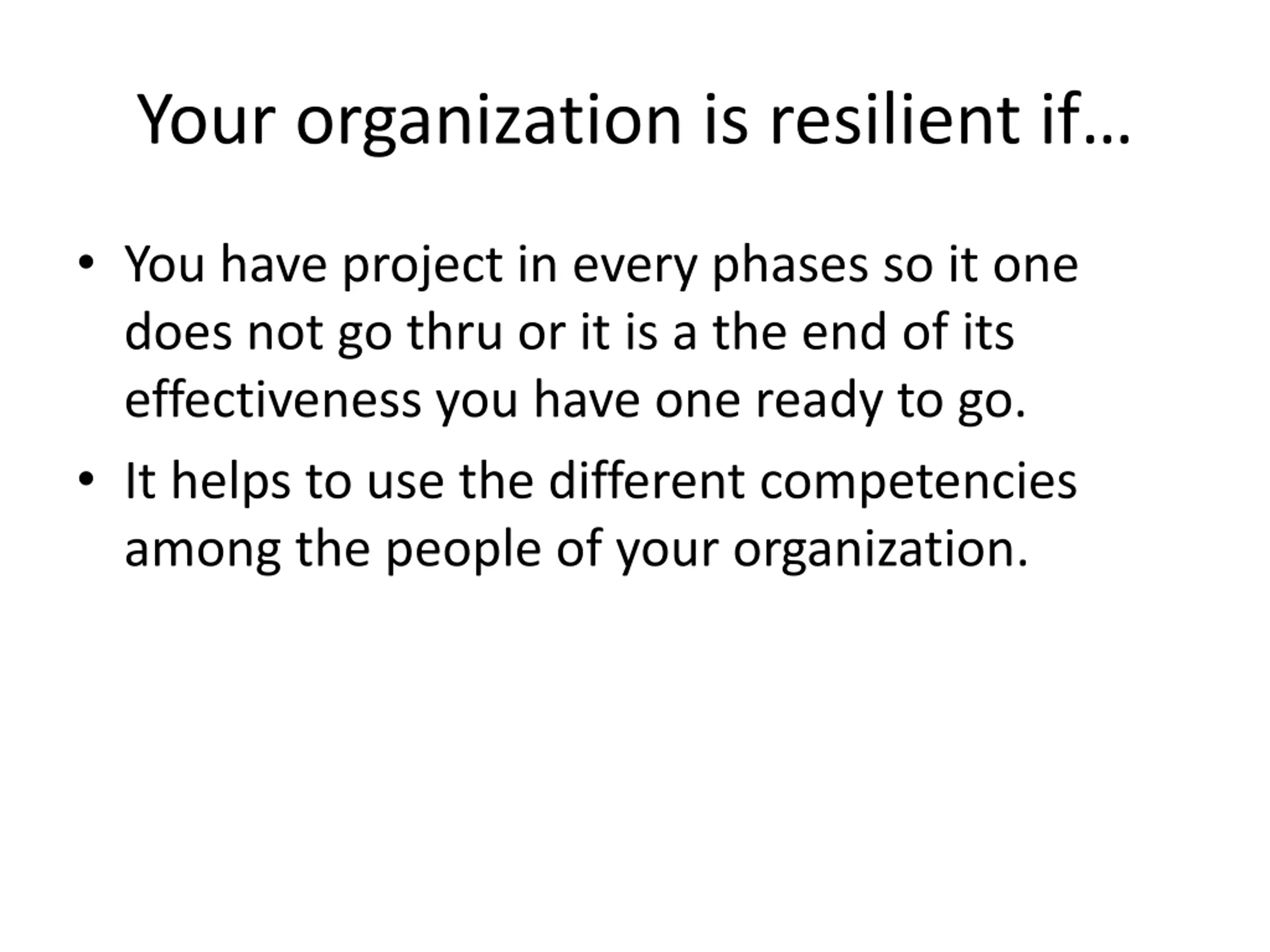 Your organization is resilient if…

• You have project in every phases so it one does not go thru or it is a the end of its effectiveness you have one ready to go.

• It helps to use the different competencies among the people of your organization.